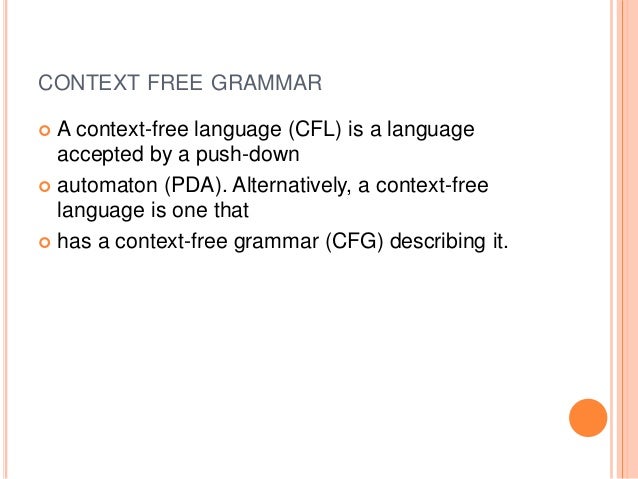 CONTEXT FREE GRAMMAR

A context-free language (CFL) is a language accepted by a push-down

automaton (PDA). Alternatively, a context-free language is one that

has a context-free grammar (CFG) describing it.